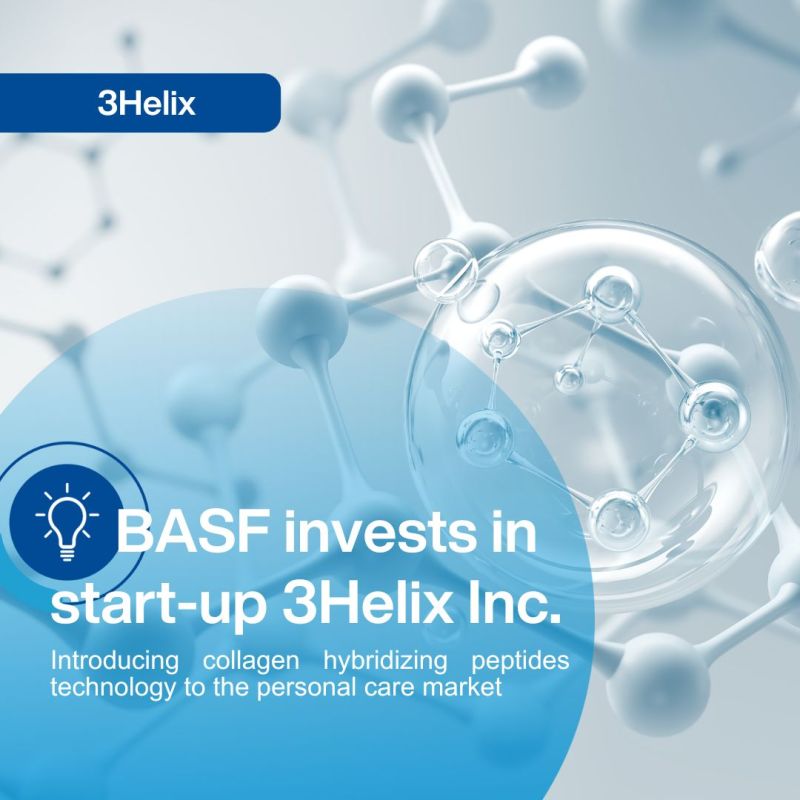 3Helix

BASF invests in start-up 3Helix Inc.

Introducing collagen hybridizing peptides technology to the personal care market